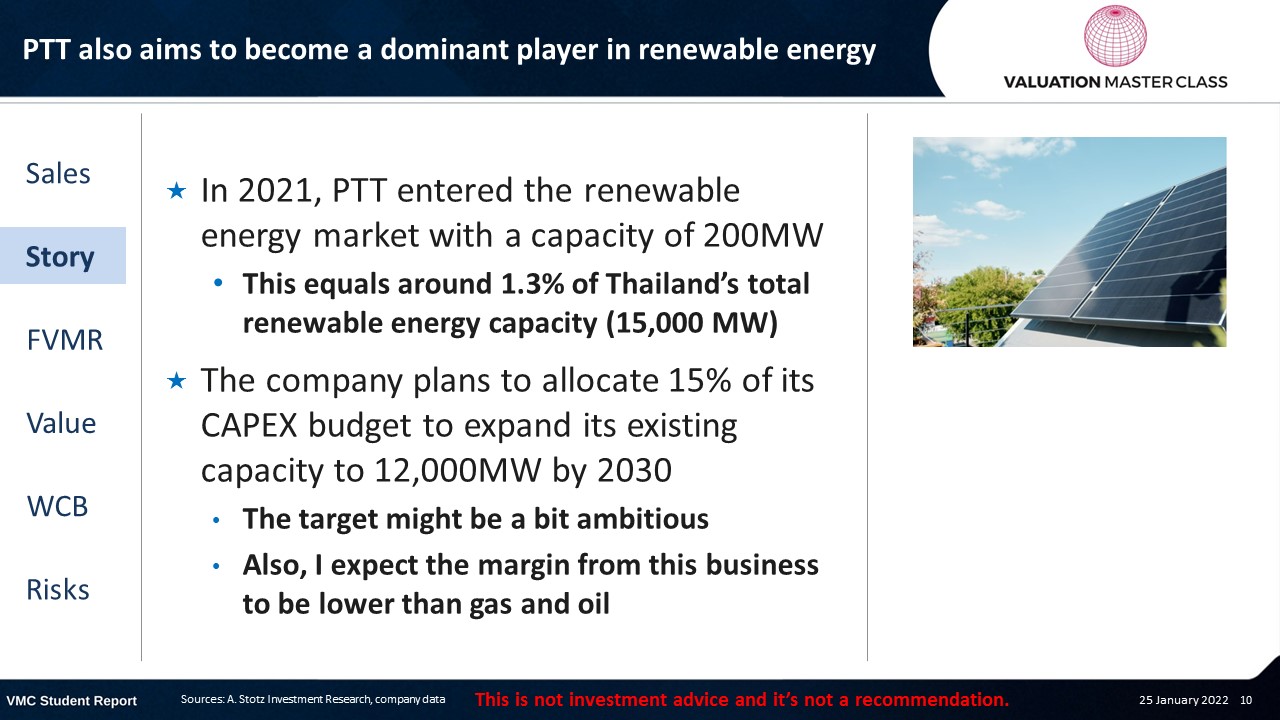 PTT also aims to become a dominant player in renewable energy

VALUATION MASTER CLASS

Sales

Story

FVMR

Value

WCB

Risks

★ In 2021, PTT entered the renewable energy market with a capacity of 200MW

• This equals around 1.3% of Thailand's total renewable energy capacity (15,000 MW)

★ The company plans to allocate 15% of its CAPEX budget to expand its existing capacity to 12,000MW by 2030

• The target might be a bit ambitious

• Also, I expect the margin from this business to be lower than gas and oil

VMC Student Report Sources: A. Stotz Investment Research, company data This is not investment advice and it's not a recommendation. 25 January 2022 10